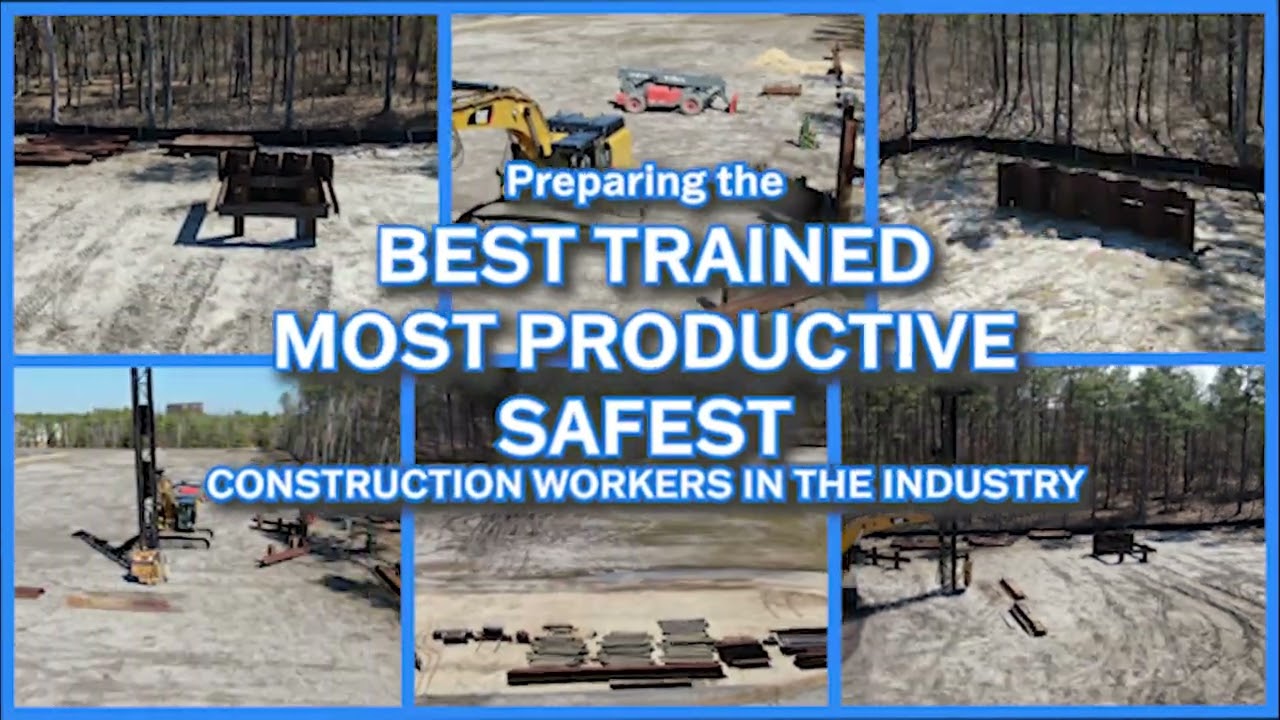 Preparing the
BEST TRAINED
MOST PRODUCTIVE
SAFEST
CONSTRUCTION WORKERS IN THE INDUSTRY